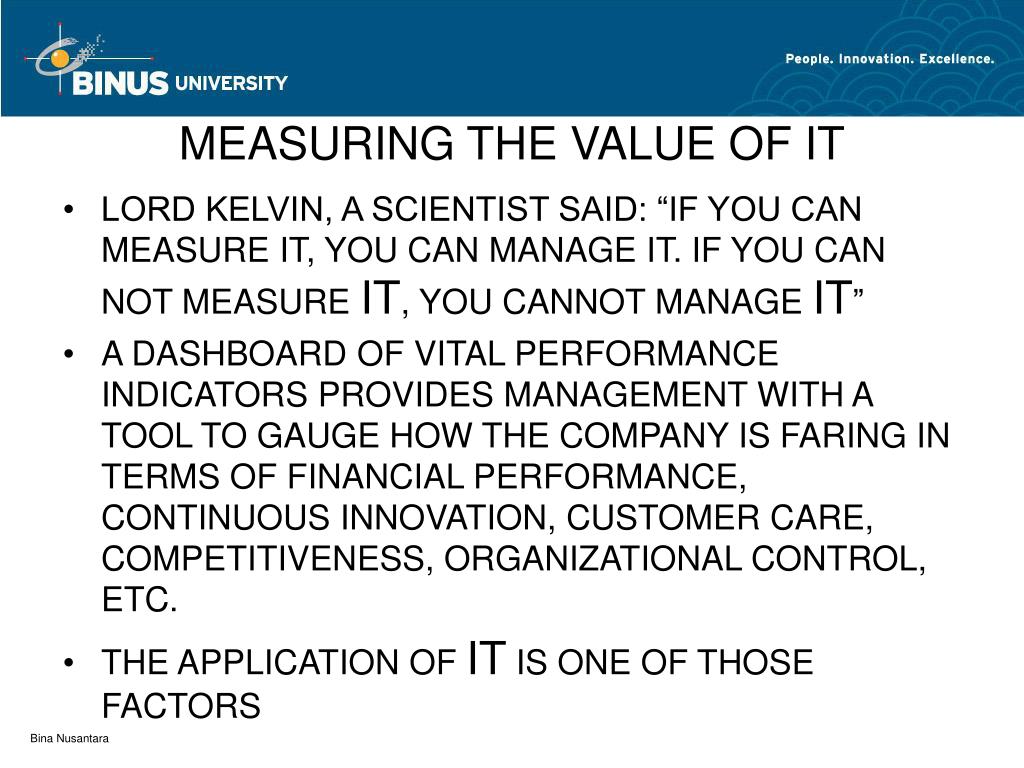 BINUS UNIVERSITY

People. Innovation. Excellence.

MEASURING THE VALUE OF IT

• LORD KELVIN, A SCIENTIST SAID: “IF YOU CAN MEASURE IT, YOU CAN MANAGE IT. IF YOU CAN NOT MEASURE IT, YOU CANNOT MANAGE IT”

• A DASHBOARD OF VITAL PERFORMANCE INDICATORS PROVIDES MANAGEMENT WITH A TOOL TO GAUGE HOW THE COMPANY IS FARING IN TERMS OF FINANCIAL PERFORMANCE, CONTINUOUS INNOVATION, CUSTOMER CARE, COMPETITIVENESS, ORGANIZATIONAL CONTROL, ETC.

• THE APPLICATION OF IT IS ONE OF THOSE FACTORS

Bina Nusantara